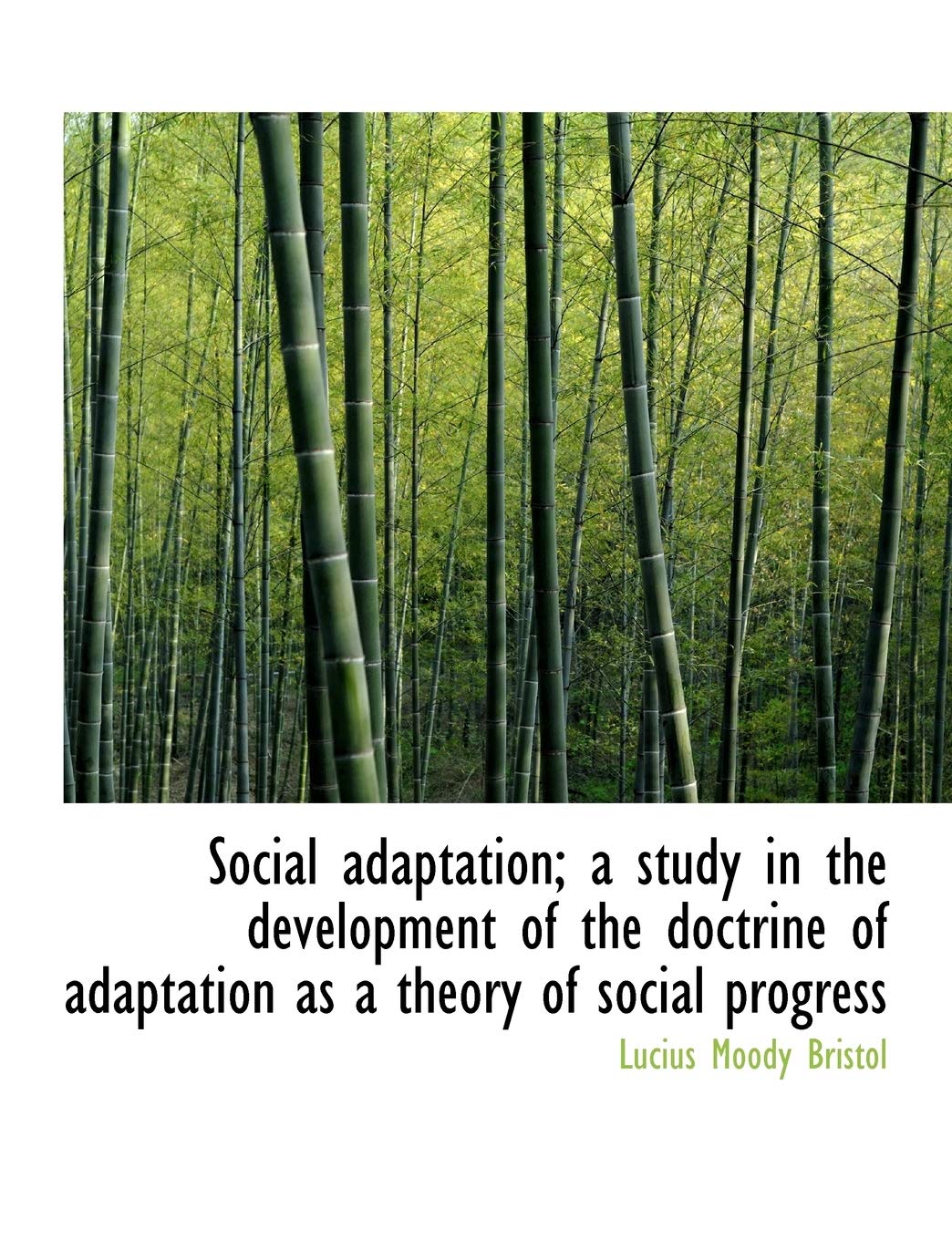 Social adaptation; a study in the development of the doctrine of adaptation as a theory of social progress

Lucius Moody Bristol